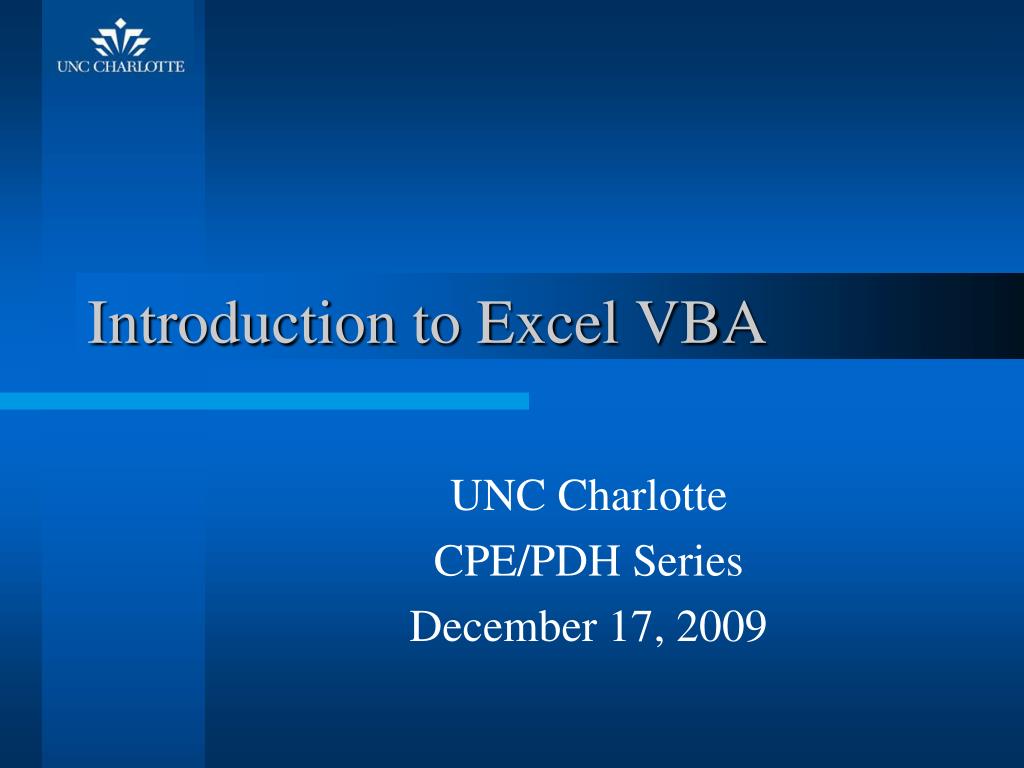 UNC CHARLOTTE

Introduction to Excel VBA

UNC Charlotte
CPE/PDH Series
December 17, 2009